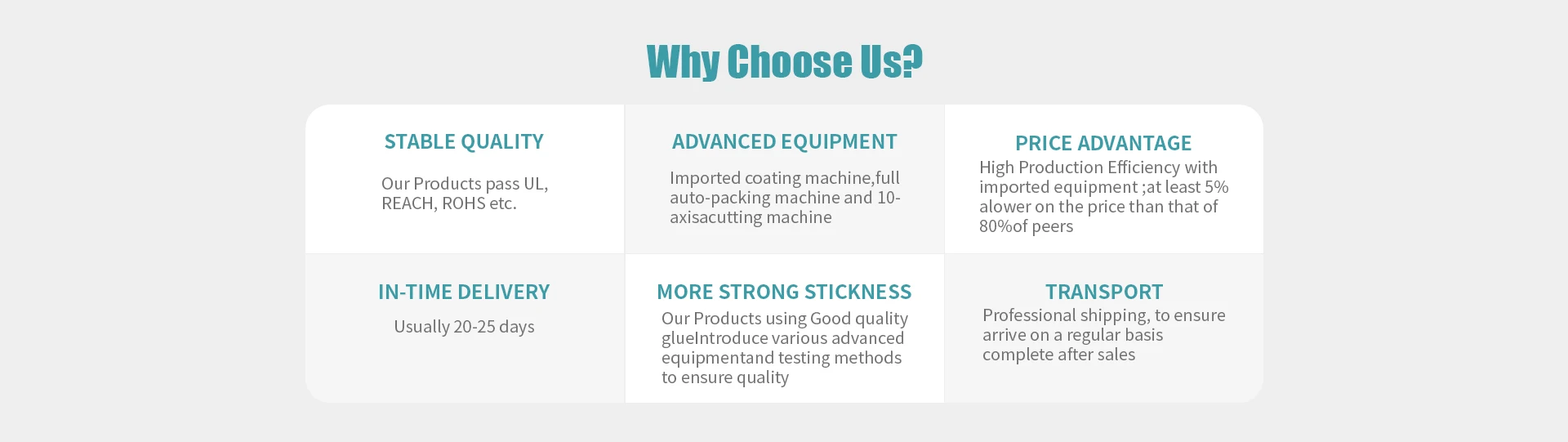 Why Choose Us?

STABLE QUALITY

Our Products pass UL, REACH, ROHS etc.

ADVANCED EQUIPMENT

Imported coating machine,full auto-packing machine and 10-axisacutting machine

PRICE ADVANTAGE

High Production Efficiency with imported equipment ;at least 5% alower on the price than that of 80%of peers

IN-TIME DELIVERY

Usually 20-25 days

MORE STRONG STICKNESS

Our Products using Good quality glueIntroduce various advanced equipmentand testing methods to ensure quality

TRANSPORT

Professional shipping, to ensure arrive on a regular basis complete after sales